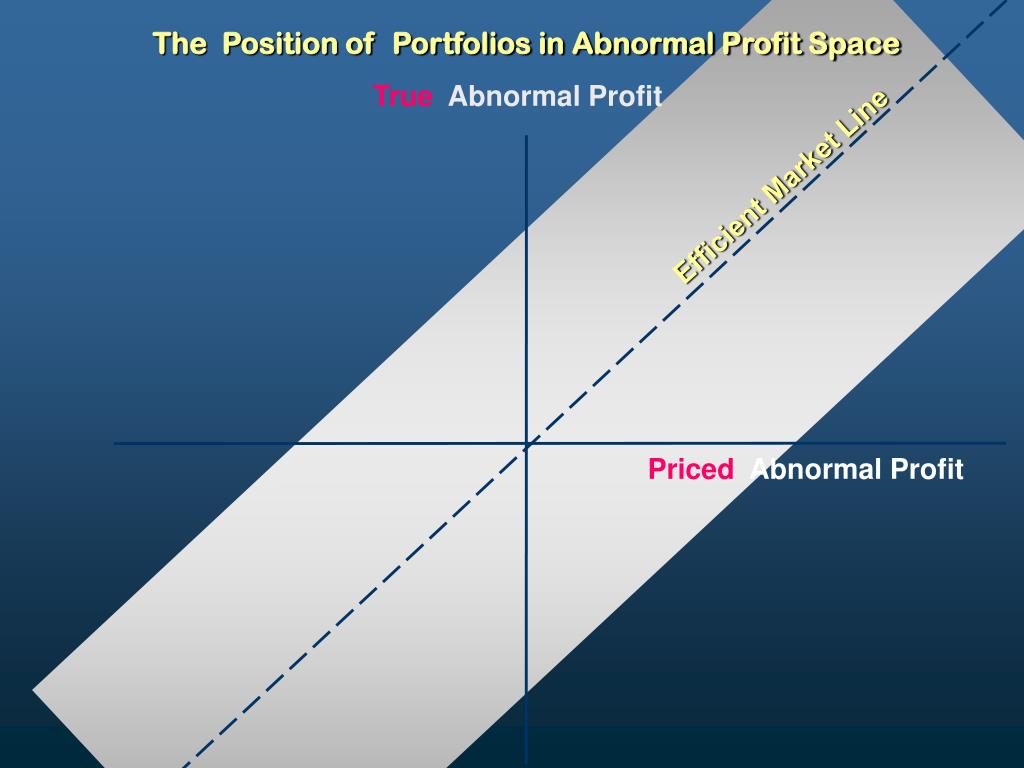 The Position of Portfolios in Abnormal Profit Space

True Abnormal Profit

Efficient Market Line

Priced Abnormal Profit